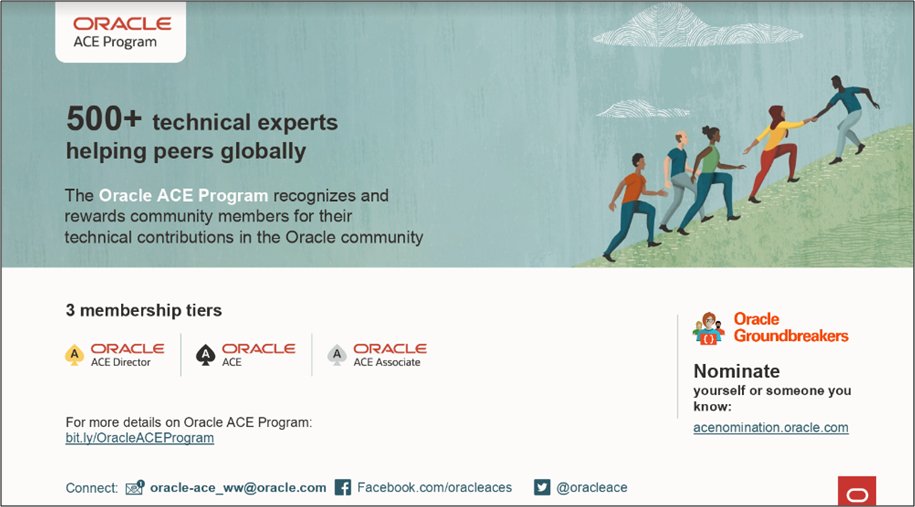 ORACLE
ACE Program

500+ technical experts helping peers globally

The Oracle ACE Program recognizes and rewards community members for their technical contributions in the Oracle community

3 membership tiers

A ORACLE
ACE Director

A ORACLE
ACE

A ORACLE
ACE Associate

For more details on Oracle ACE Program:
bit.ly/OracleACEProgram

Oracle Groundbreakers

Nominate
yourself or someone you know:

acenomination.oracle.com

Connect: oracle-ace_ww@oracle.com Facebook.com/oracleaces @oracleace